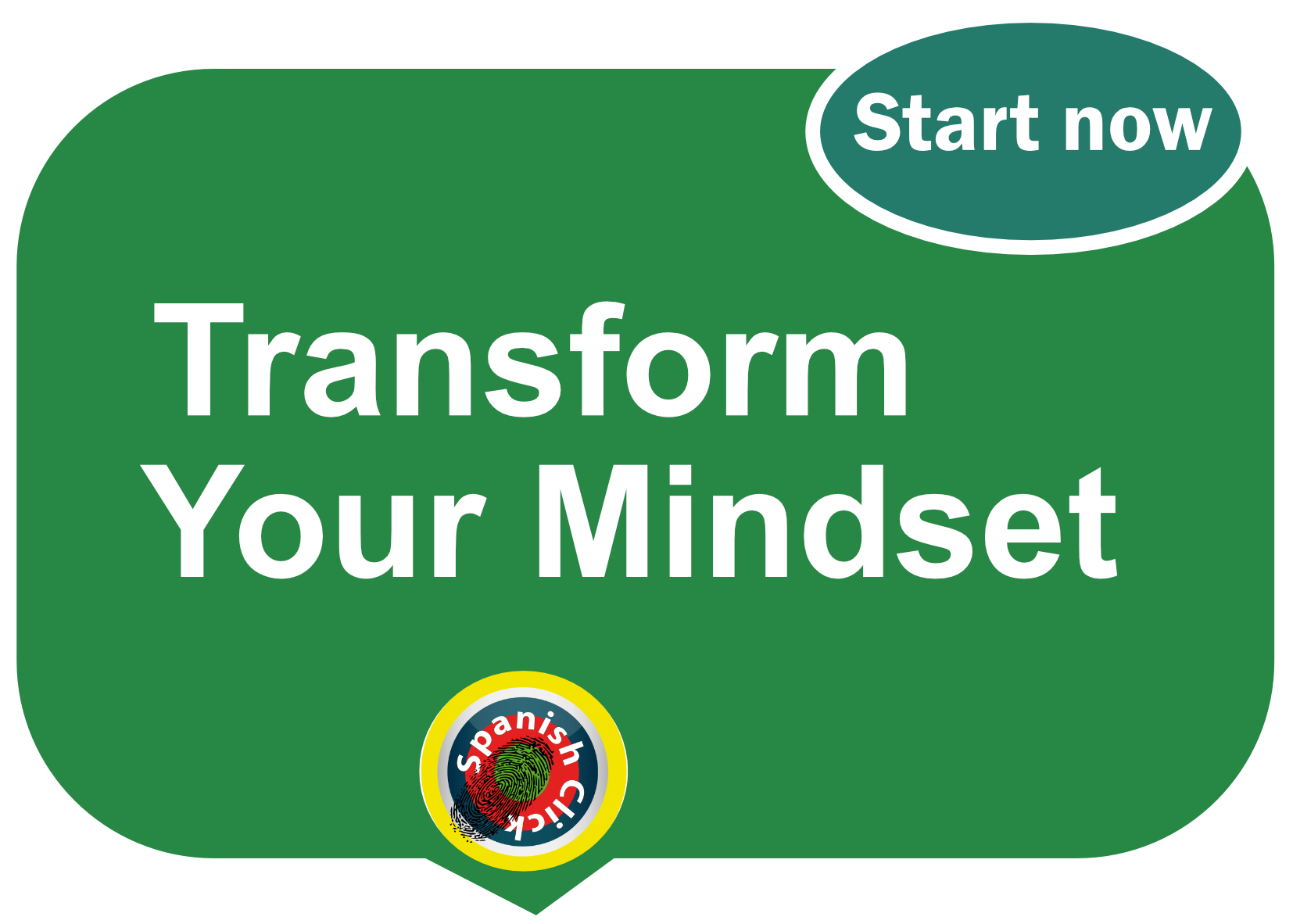 Start now

Transform Your Mindset

Spanish Click